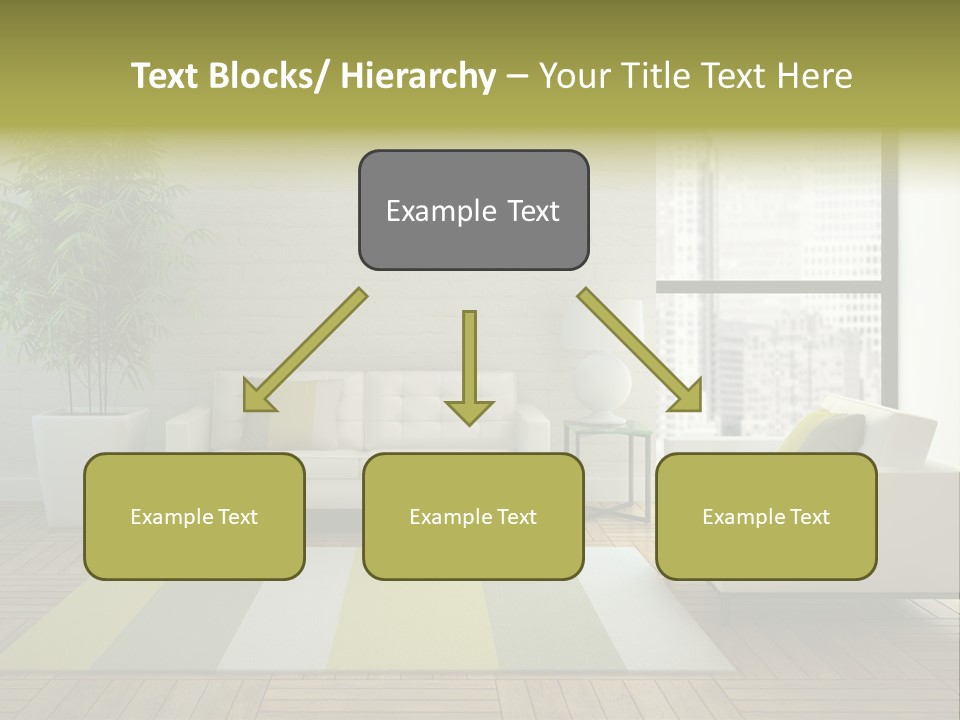 Text Blocks/ Hierarchy – Your Title Text Here

Example Text

Example Text

Example Text

Example Text